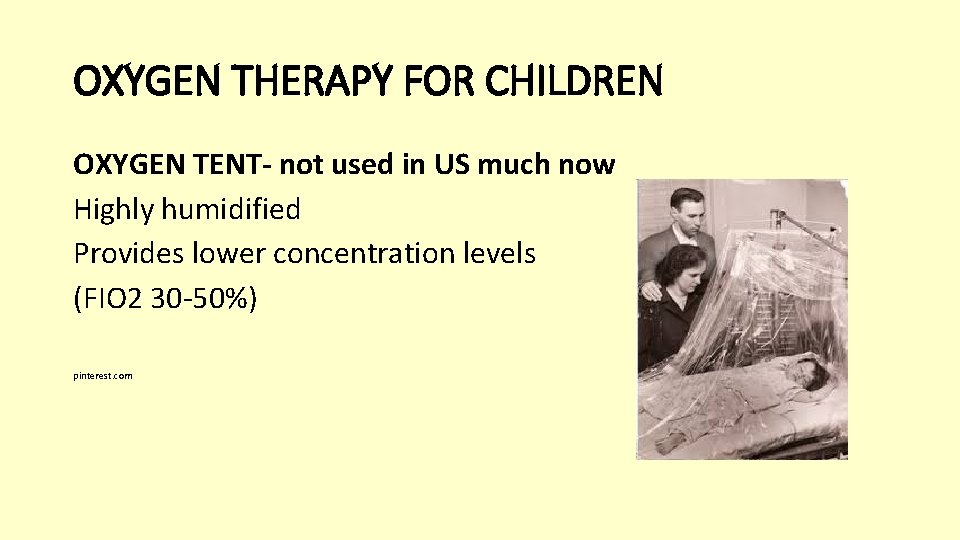 OXYGEN THERAPY FOR CHILDREN

OXYGEN TENT- not used in US much now
Highly humidified
Provides lower concentration levels
(FIO2 30-50%)

pinterest.com